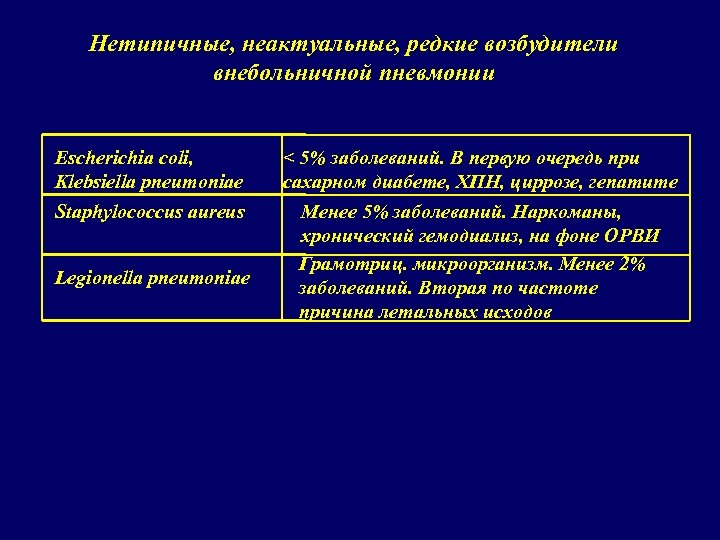 Нетипичные, неактуальные, редкие возбудители внебольничной пневмонии

| | |
|---|---|
| Escherichia coli, Klebsiella pneumoniae | < 5% заболеваний. В первую очередь при сахарном диабете, ХПН, циррозе, гепатите |
| Staphylococcus aureus | Менее 5% заболеваний. Наркоманы, хронический гемодиализ, на фоне ОРВИ |
| Legionella pneumoniae | Грамотриц. микроорганизм. Менее 2% заболеваний. Вторая по частоте причина летальных исходов |